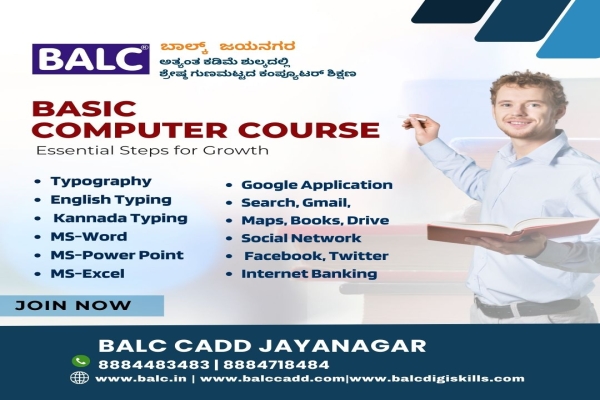 BALC®

ಬಾಲ್ಕ್ ಜಯನಗರ
ಅತ್ಯಂತ ಕಡಿಮೆ ಶುಲ್ಕದಲ್ಲಿ
ಶ್ರೇಷ್ಠ ಗುಣಮಟ್ಟದ ಕಂಪ್ಯೂಟರ್ ಶಿಕ್ಷಣ

BASIC COMPUTER COURSE
Essential Steps for Growth

• Typography
• English Typing
• Kannada Typing
• MS-Word
• MS-Power Point
• MS-Excel

• Google Application
• Search, Gmail,
• Maps, Books, Drive
• Social Network
• Facebook, Twitter
• Internet Banking

JOIN NOW

BALC CADD JAYANAGAR
8884483483 | 8884718484
www.balc.in | www.balccadd.com|www.balcdigiskills.com